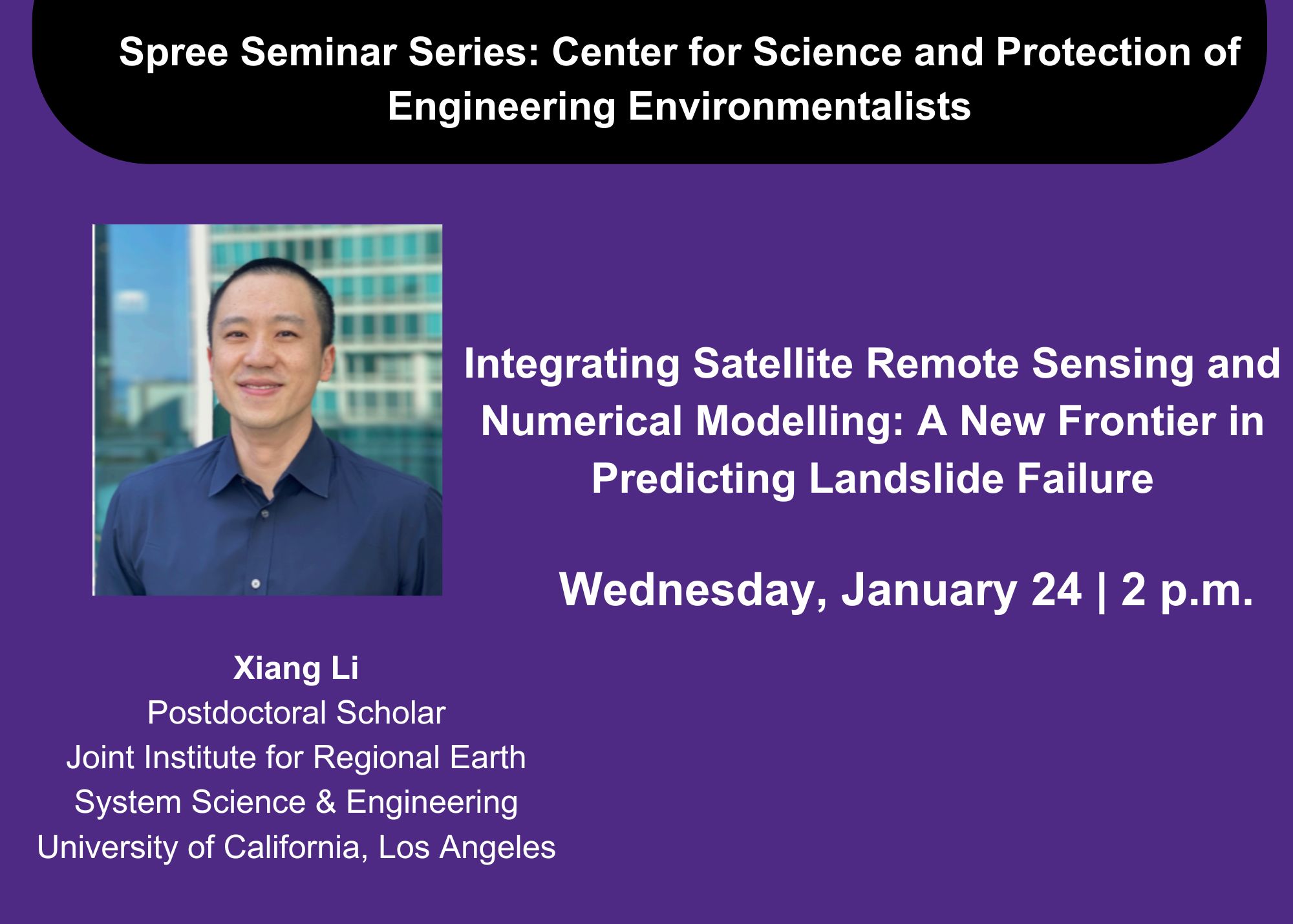 Spree Seminar Series: Center for Science and Protection of Engineering Environmentalists

Integrating Satellite Remote Sensing and Numerical Modelling: A New Frontier in Predicting Landslide Failure

Wednesday, January 24 | 2 p.m.

Xiang Li
Postdoctoral Scholar
Joint Institute for Regional Earth System Science & Engineering
University of California, Los Angeles